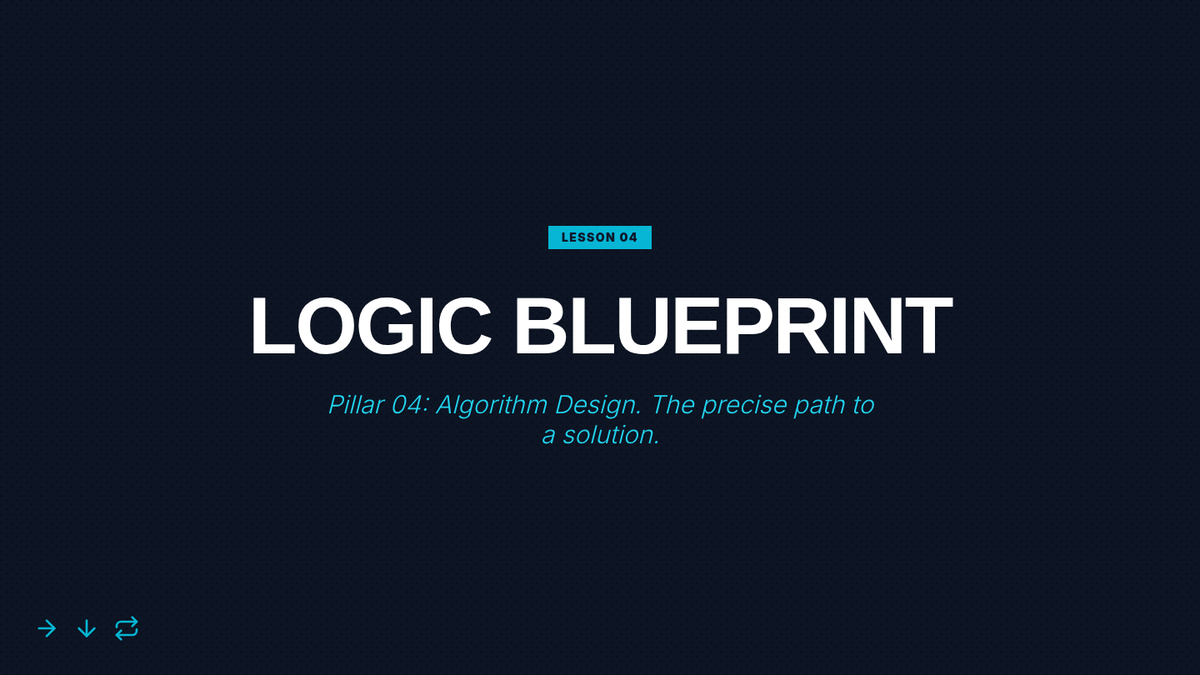 LESSON 04

LOGIC BLUEPRINT

Pillar 04: Algorithm Design. The precise path to a solution.